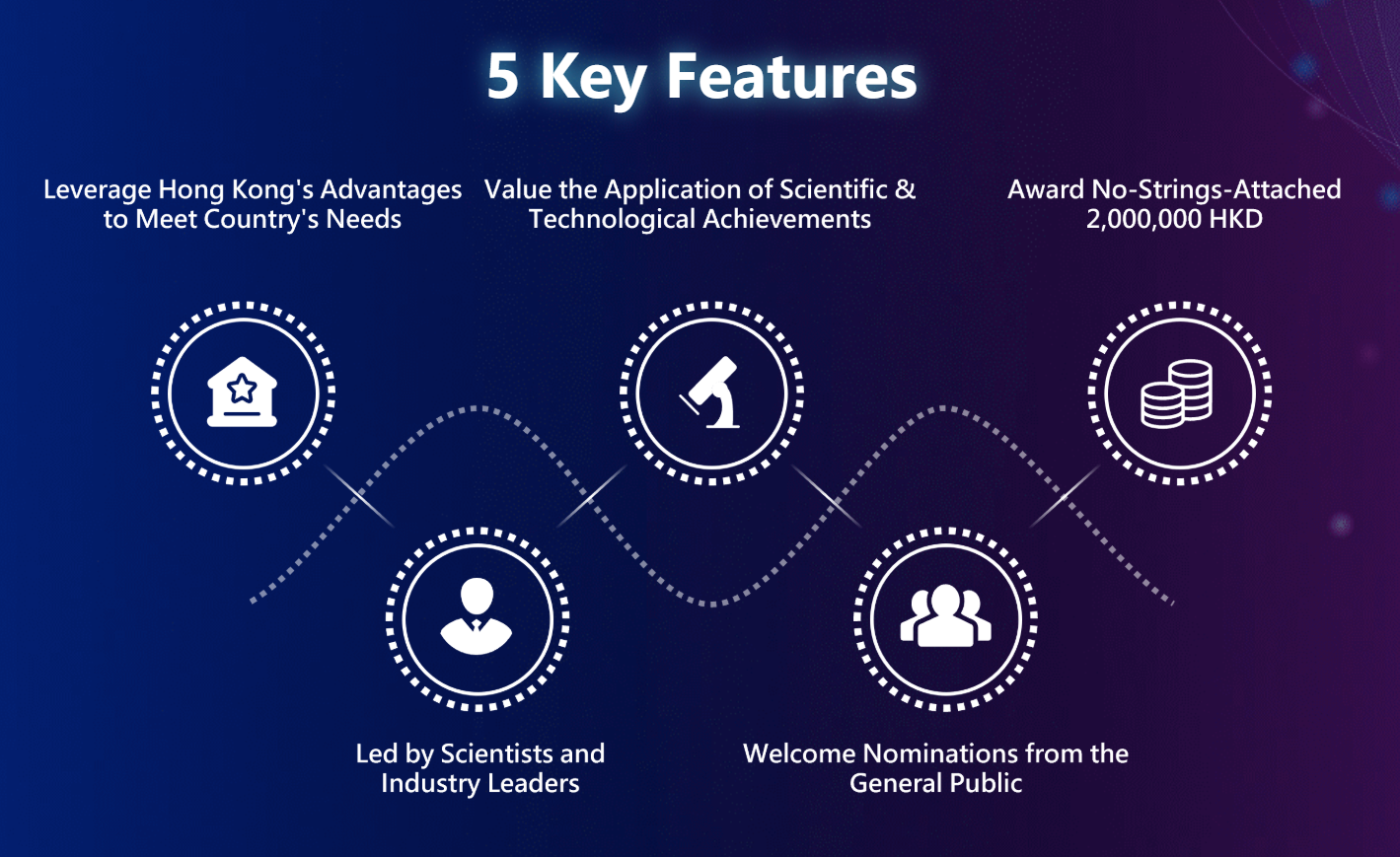 5 Key Features

Leverage Hong Kong's Advantages to Meet Country's Needs

Value the Application of Scientific & Technological Achievements

Award No-Strings-Attached 2,000,000 HKD

Led by Scientists and Industry Leaders

Welcome Nominations from the General Public